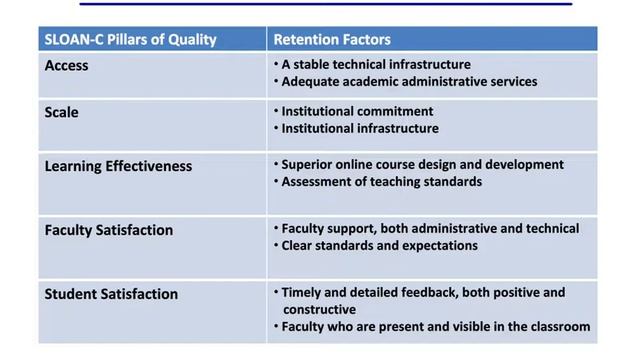 | SLOAN-C Pillars of Quality | Retention Factors |
|---|---|
| Access | • A stable technical infrastructure • Adequate academic administrative services |
| Scale | • Institutional commitment • Institutional infrastructure |
| Learning Effectiveness | • Superior online course design and development • Assessment of teaching standards |
| Faculty Satisfaction | • Faculty support, both administrative and technical • Clear standards and expectations |
| Student Satisfaction | • Timely and detailed feedback, both positive and constructive • Faculty who are present and visible in the classroom |